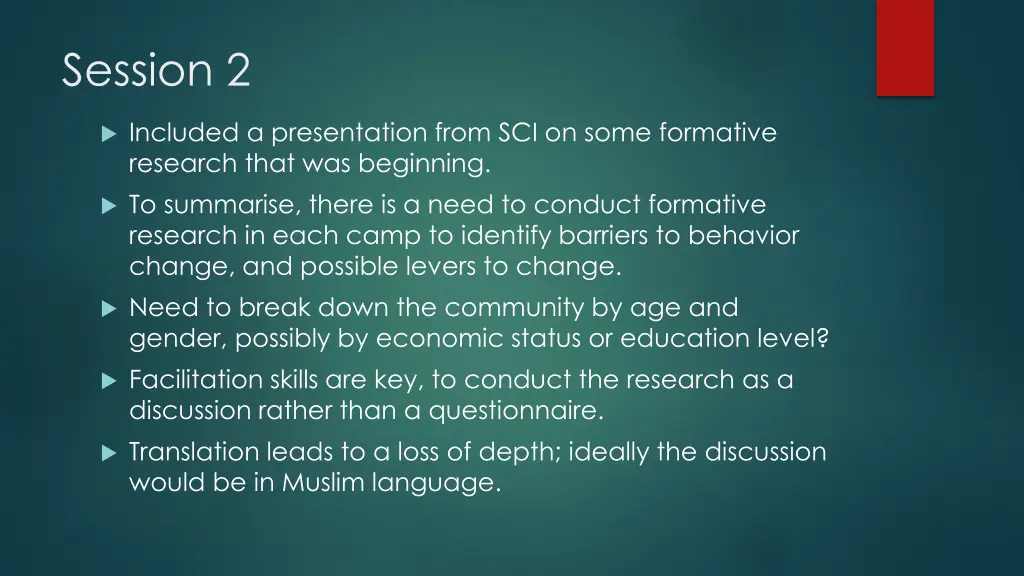 Session 2

Included a presentation from SCI on some formative research that was beginning.

To summarise, there is a need to conduct formative research in each camp to identify barriers to behavior change, and possible levers to change.

Need to break down the community by age and gender, possibly by economic status or education level?

Facilitation skills are key, to conduct the research as a discussion rather than a questionnaire.

Translation leads to a loss of depth; ideally the discussion would be in Muslim language.